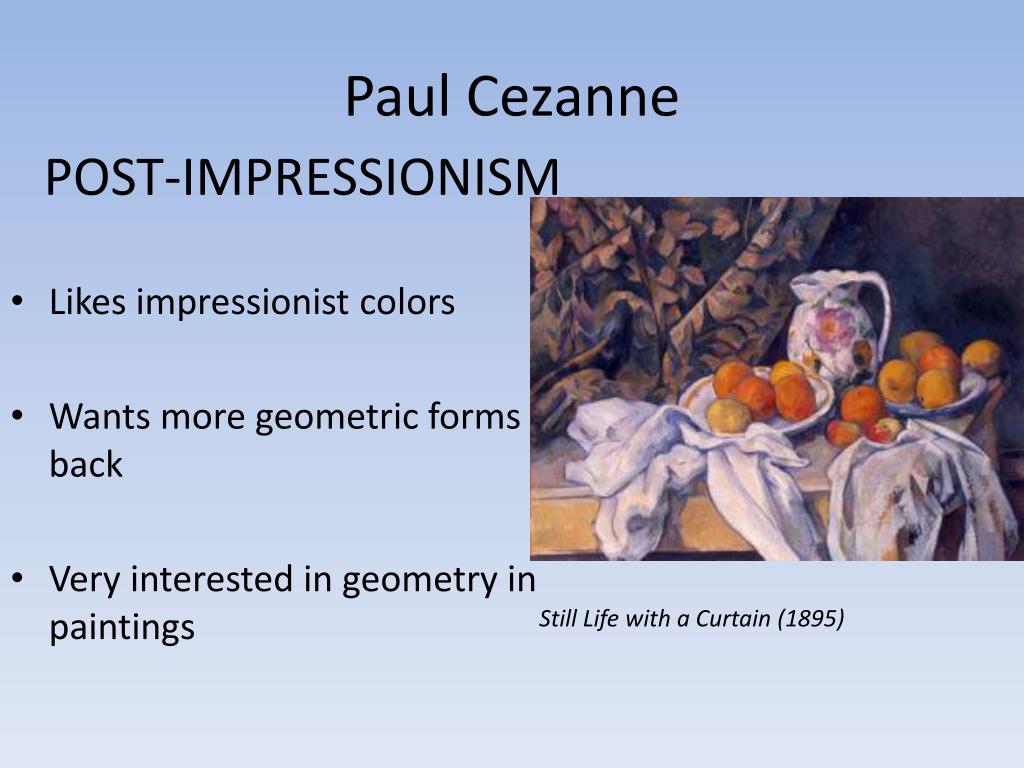 Paul Cezanne

POST-IMPRESSIONISM

• Likes impressionist colors

• Wants more geometric forms back

• Very interested in geometry in paintings

Still Life with a Curtain (1895)